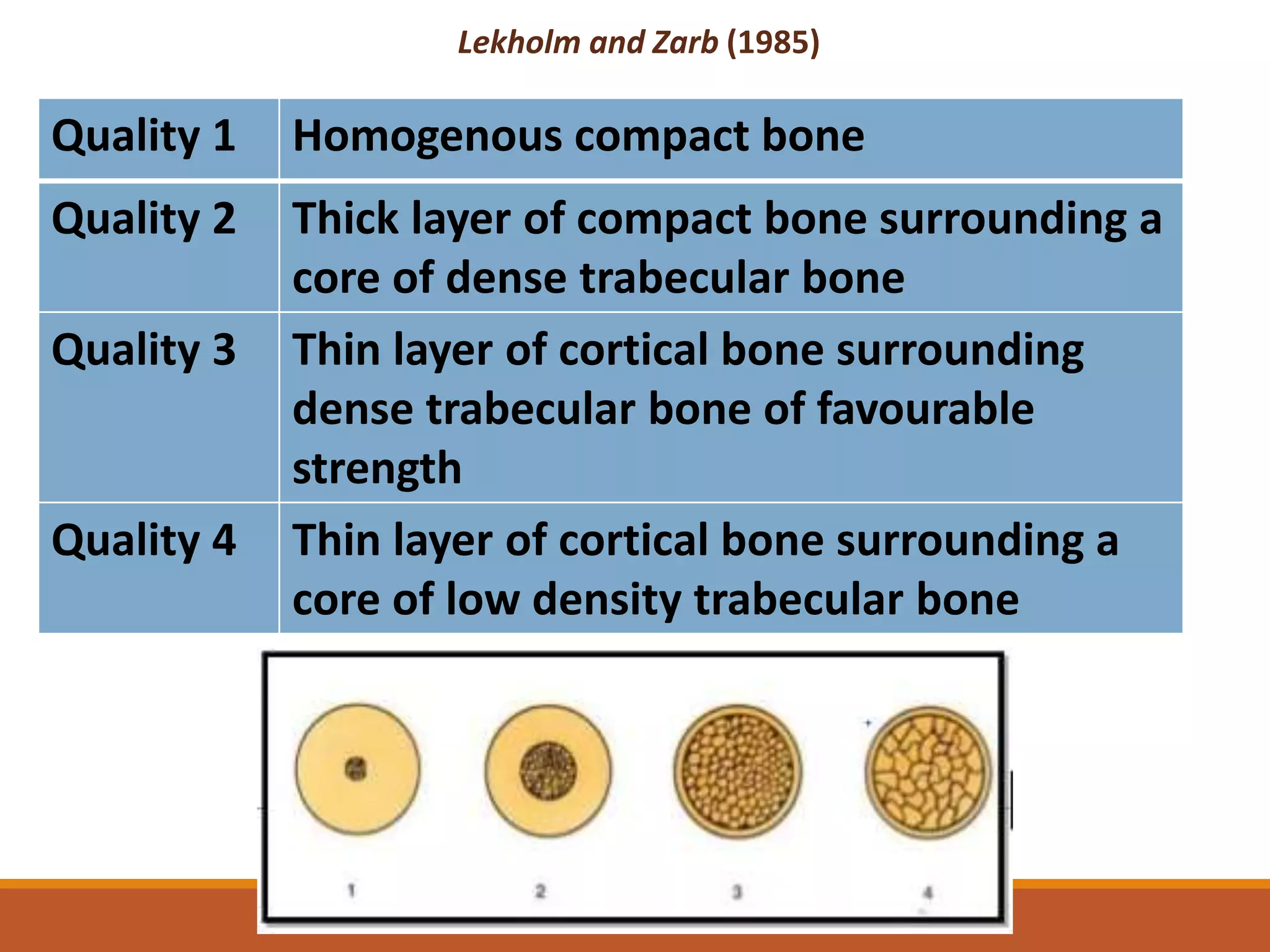 Lekholm and Zarb (1985)

| Quality 1 | Homogenous compact bone |
|---|---|
| Quality 2 | Thick layer of compact bone surrounding a core of dense trabecular bone |
| Quality 3 | Thin layer of cortical bone surrounding dense trabecular bone of favourable strength |
| Quality 4 | Thin layer of cortical bone surrounding a core of low density trabecular bone |

1 2 3 4